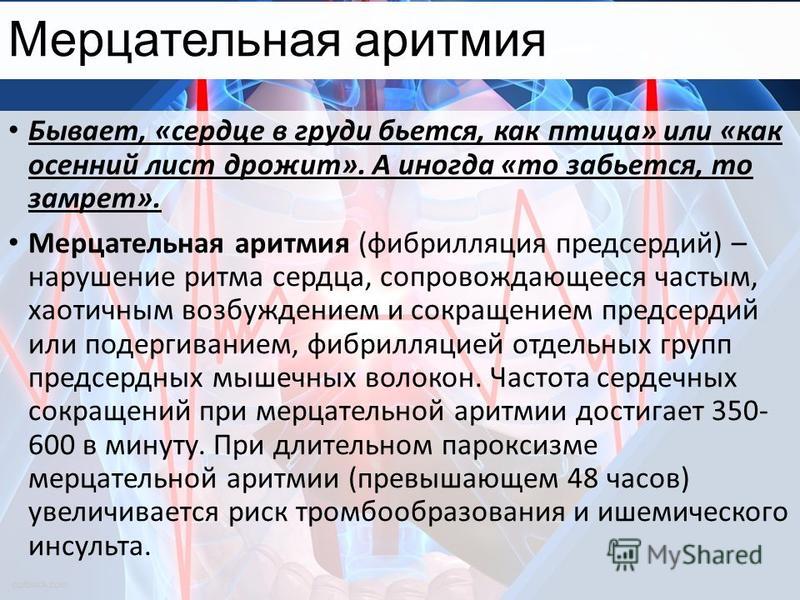 Мерцательная аритмия

• Бывает, «сердце в груди бьется, как птица» или «как осенний лист дрожит». А иногда «то забьется, то замрет».

• Мерцательная аритмия (фибрилляция предсердий) – нарушение ритма сердца, сопровождающееся частым, хаотичным возбуждением и сокращением предсердий или подергиванием, фибрилляцией отдельных групп предсердных мышечных волокон. Частота сердечных сокращений при мерцательной аритмии достигает 350-600 в минуту. При длительном пароксизме мерцательной аритмии (превышающем 48 часов) увеличивается риск тромбообразования и ишемического инсульта.

MyShared